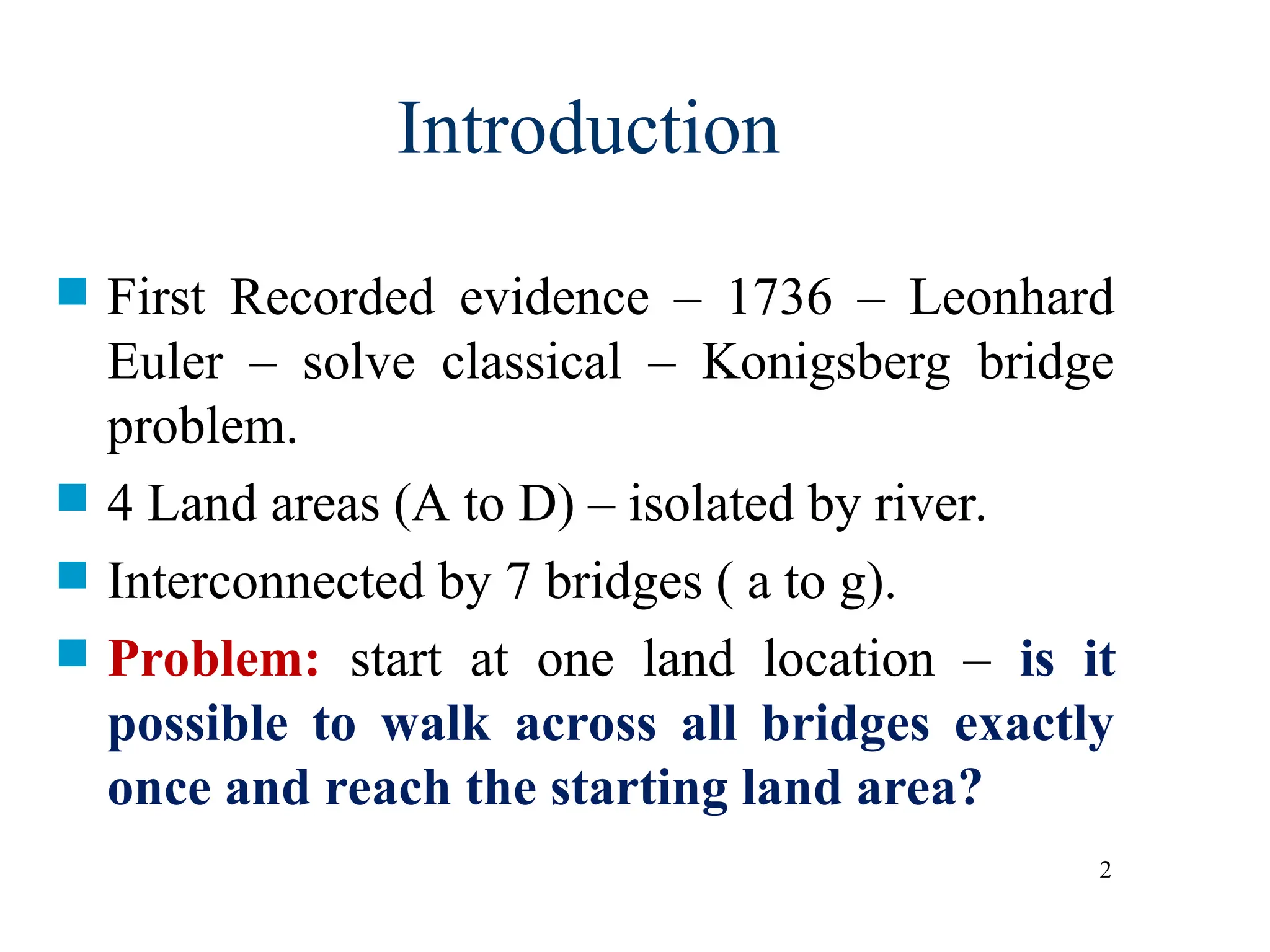 Introduction

First Recorded evidence – 1736 – Leonhard Euler – solve classical – Konigsberg bridge problem.

4 Land areas (A to D) – isolated by river.

Interconnected by 7 bridges ( a to g).

Problem: start at one land location – is it possible to walk across all bridges exactly once and reach the starting land area?

2